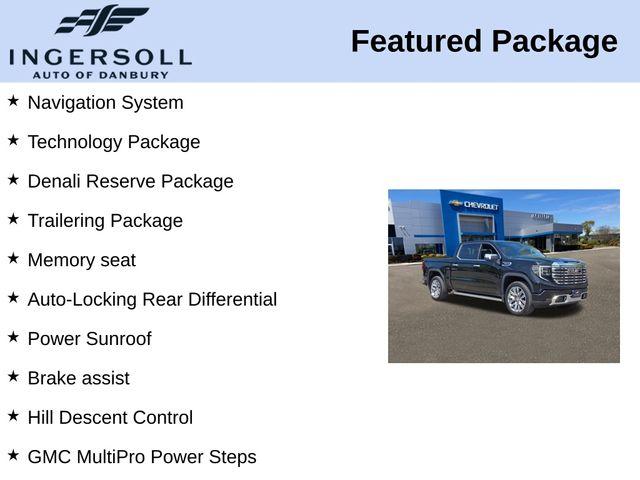 INGERSOLL
AUTO OF DANBURY

Featured Package

★ Navigation System

★ Technology Package

★ Denali Reserve Package

★ Trailering Package

★ Memory seat

★ Auto-Locking Rear Differential

★ Power Sunroof

★ Brake assist

★ Hill Descent Control

★ GMC MultiPro Power Steps

CHEVROLET